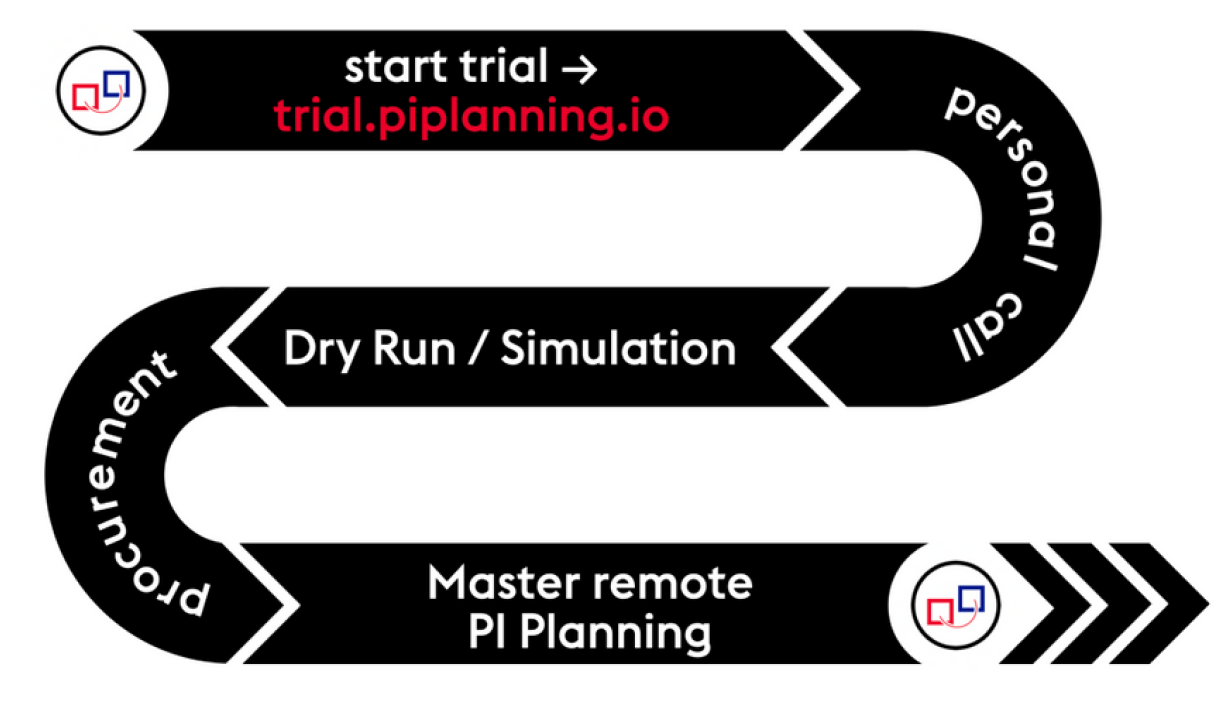 start trial →
trial.piplanning.io

personal call

Dry Run / Simulation

procurement

Master remote
PI Planning